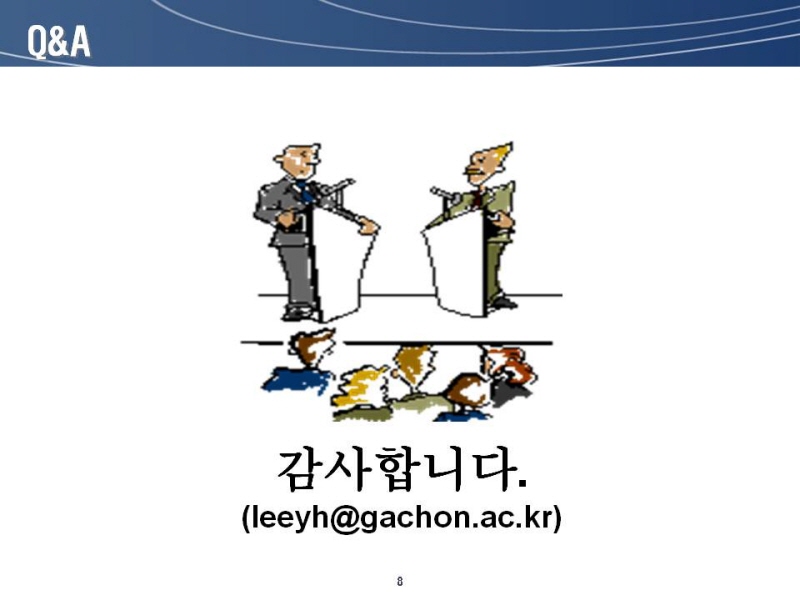 Q&A

감사합니다.
(leeyh@gachon.ac.kr)

8